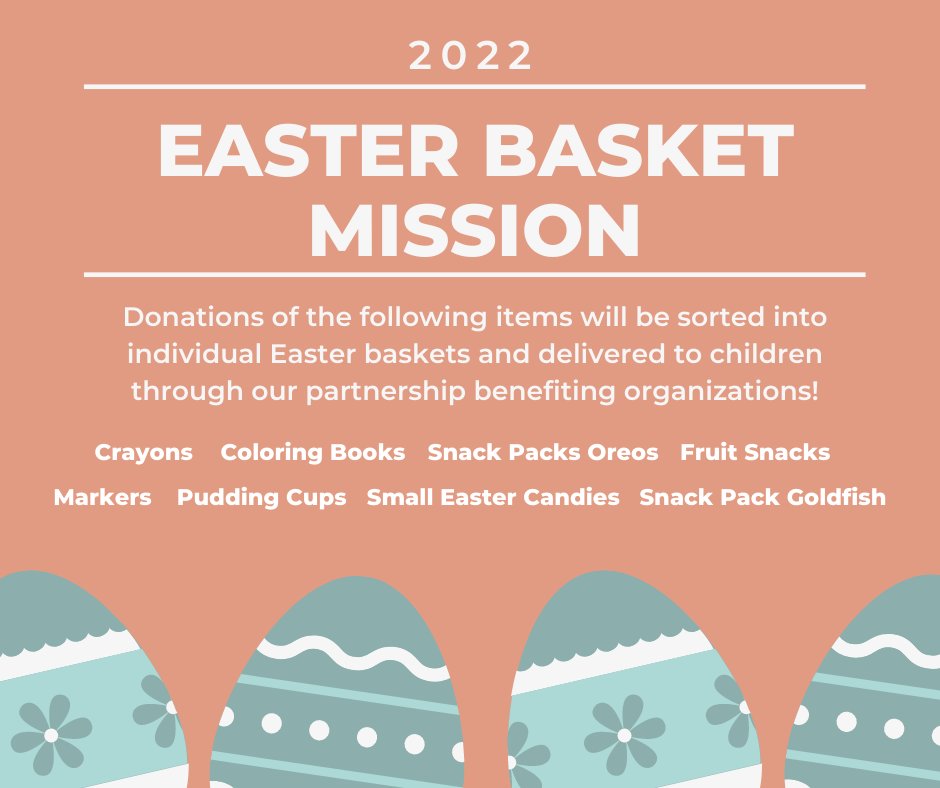 2022

EASTER BASKET MISSION

Donations of the following items will be sorted into individual Easter baskets and delivered to children through our partnership benefiting organizations!

Crayons Coloring Books Snack Packs Oreos Fruit Snacks

Markers Pudding Cups Small Easter Candies Snack Pack Goldfish